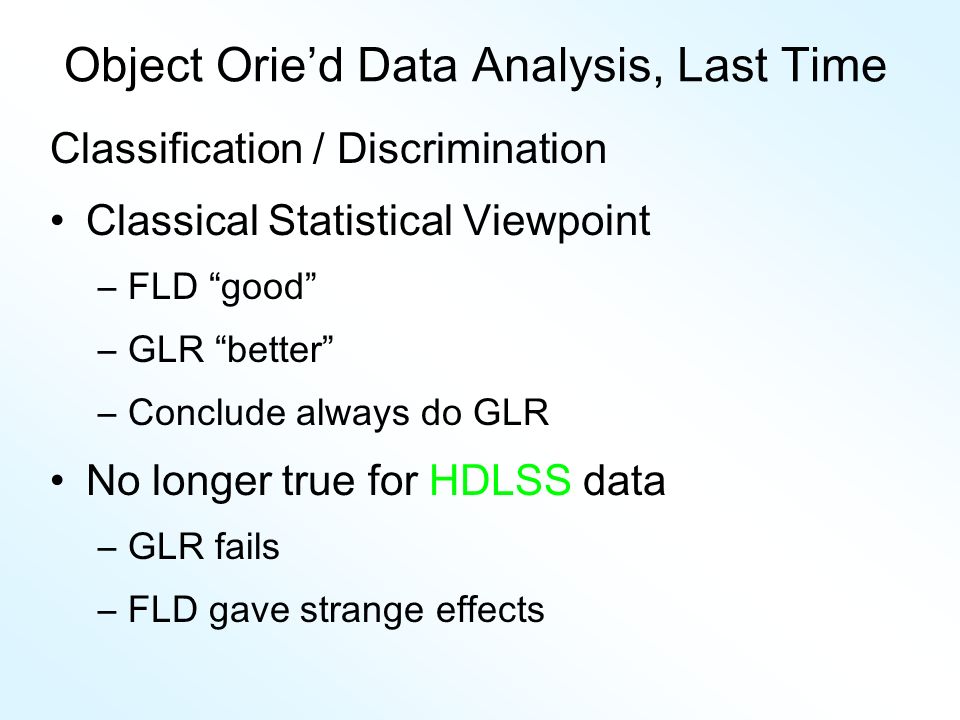 Object Orie’d Data Analysis, Last Time

Classification / Discrimination

• Classical Statistical Viewpoint

– FLD “good”

– GLR “better”

– Conclude always do GLR

• No longer true for HDLSS data

– GLR fails

– FLD gave strange effects